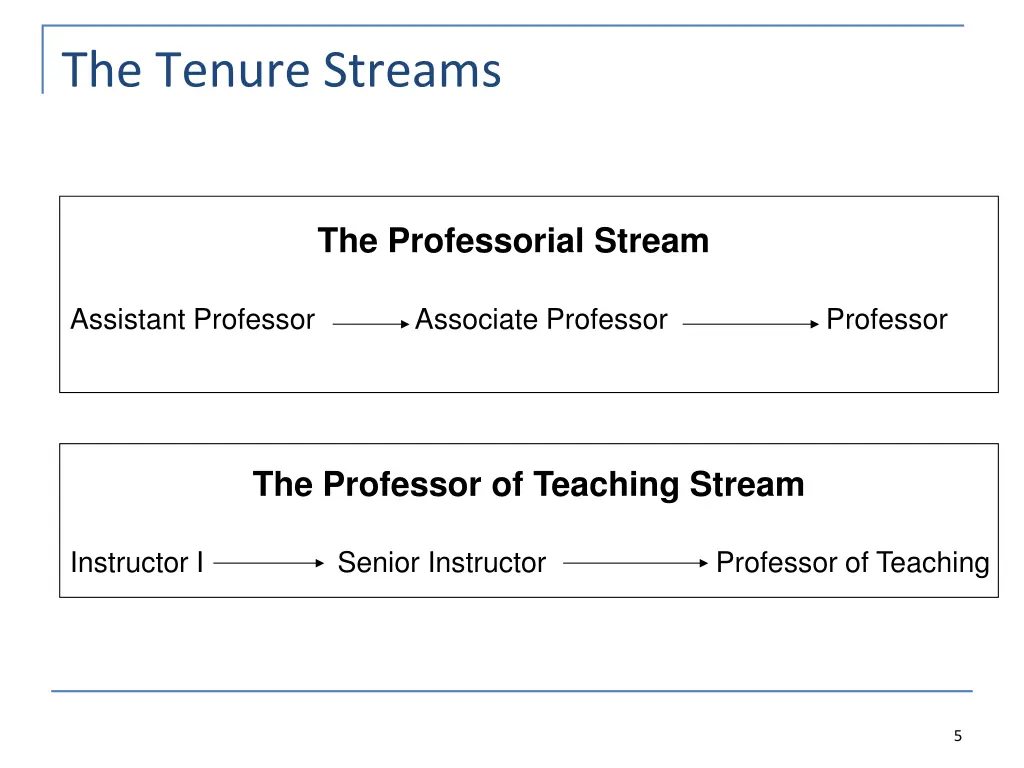 The Tenure Streams

The Professorial Stream

Assistant Professor → Associate Professor → Professor

The Professor of Teaching Stream

Instructor I → Senior Instructor → Professor of Teaching

5